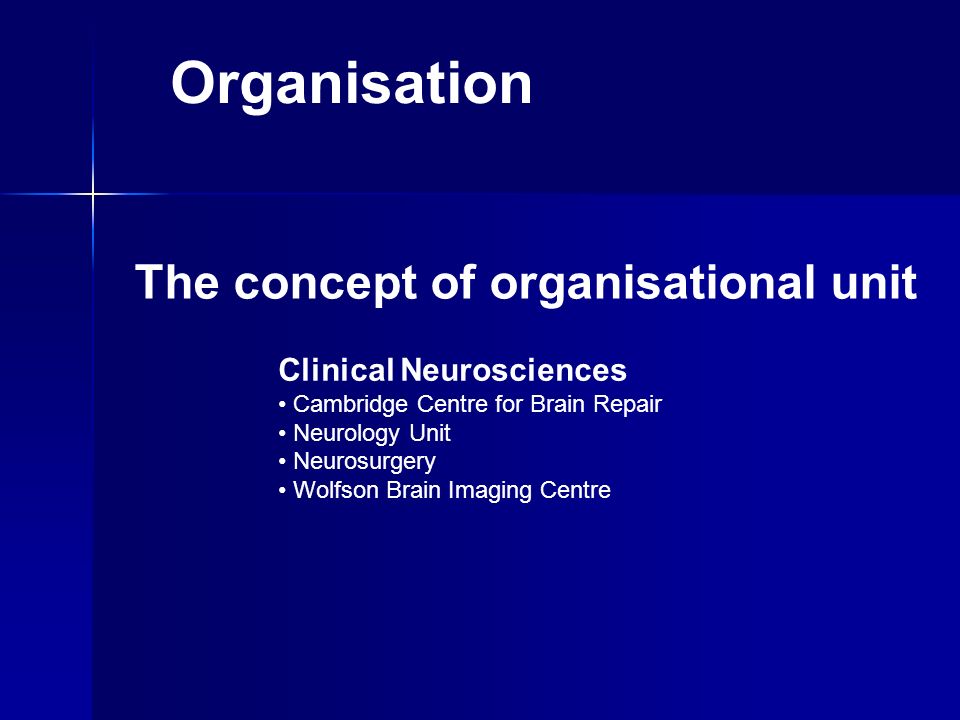 Organisation

The concept of organisational unit

Clinical Neurosciences
• Cambridge Centre for Brain Repair
• Neurology Unit
• Neurosurgery
• Wolfson Brain Imaging Centre